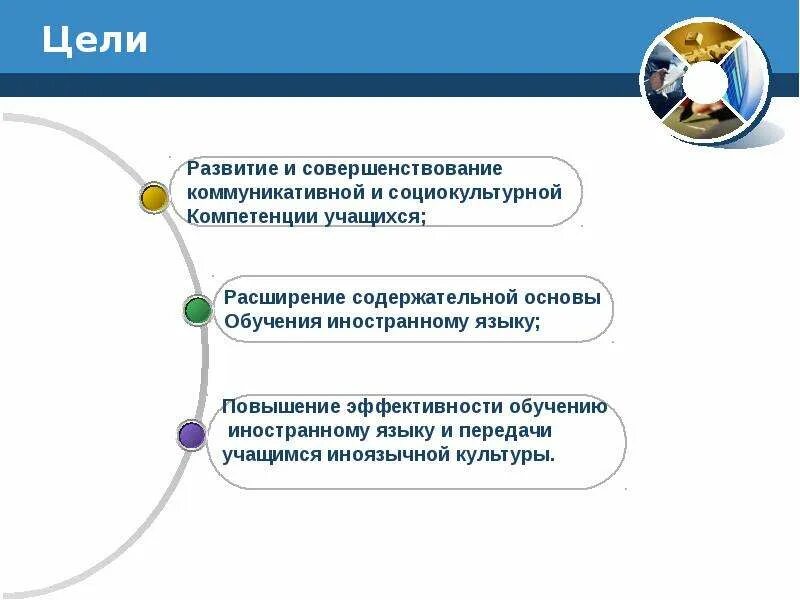 Цели

Развитие и совершенствование коммуникативной и социокультурной Компетенции учащихся;

Расширение содержательной основы Обучения иностранному языку;

Повышение эффективности обучению иностранному языку и передачи учащимся иноязычной культуры.